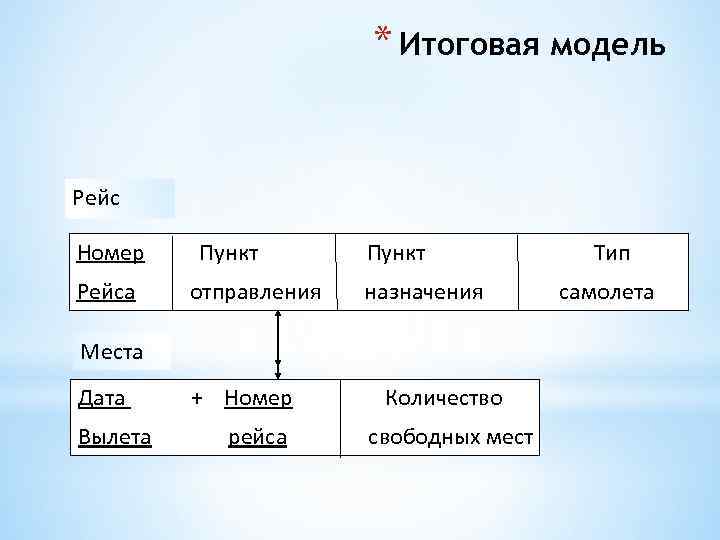 * Итоговая модель

Рейс

| Номер Рейса | Пункт отправления | Пункт назначения | Тип самолета |
|---|---|---|---|

Места

| Дата Вылета + Номер рейса | Количество свободных мест |
|---|---|